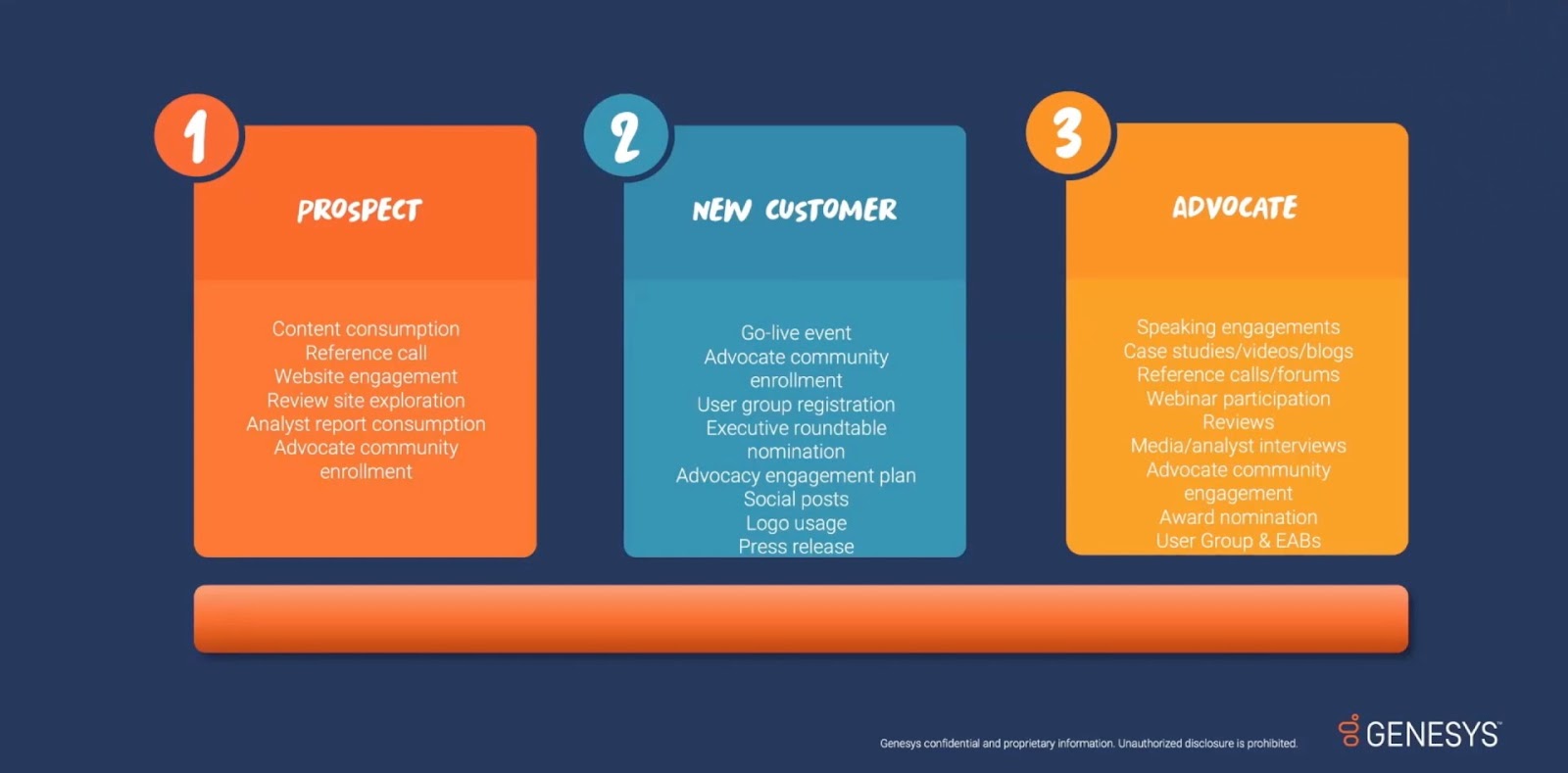 1
PROSPECT

Content consumption
Reference call
Website engagement
Review site exploration
Analyst report consumption
Advocate community enrollment

2
NEW CUSTOMER

Go-live event
Advocate community enrollment
User group registration
Executive roundtable nomination
Advocacy engagement plan
Social posts
Logo usage
Press release

3
ADVOCATE

Speaking engagements
Case studies/videos/blogs
Reference calls/forums
Webinar participation
Reviews
Media/analyst interviews
Advocate community engagement
Award nomination
User Group & EABs

Genesys confidential and proprietary information. Unauthorized disclosure is prohibited.

GENESYS